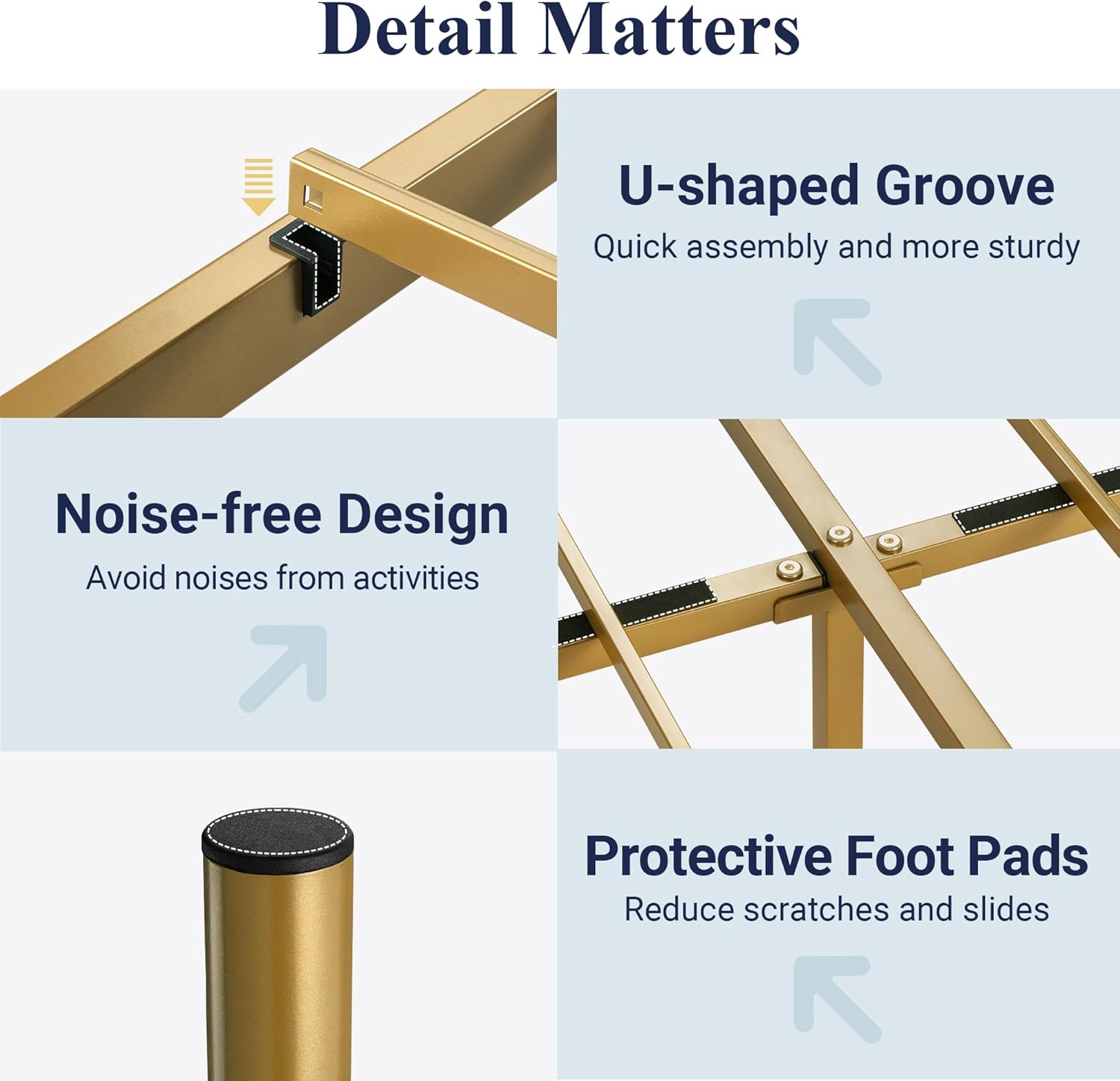 Detail Matters

U-shaped Groove
Quick assembly and more sturdy

Noise-free Design
Avoid noises from activities

Protective Foot Pads
Reduce scratches and slides